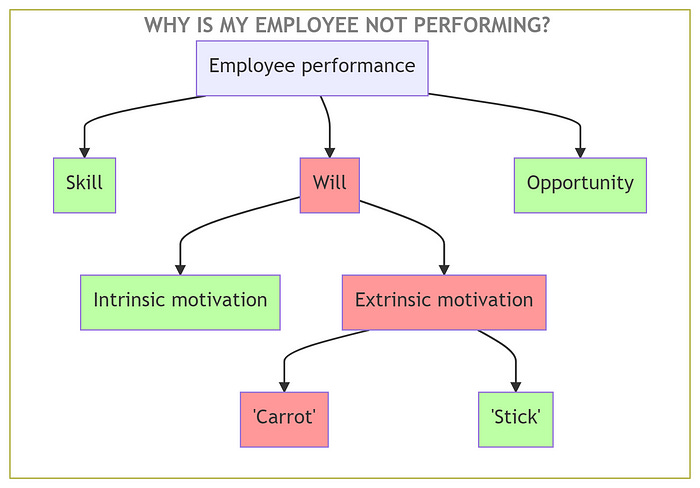 WHY IS MY EMPLOYEE NOT PERFORMING?

Employee performance

Skill

Will

Opportunity

Intrinsic motivation

Extrinsic motivation

'Carrot'

'Stick'